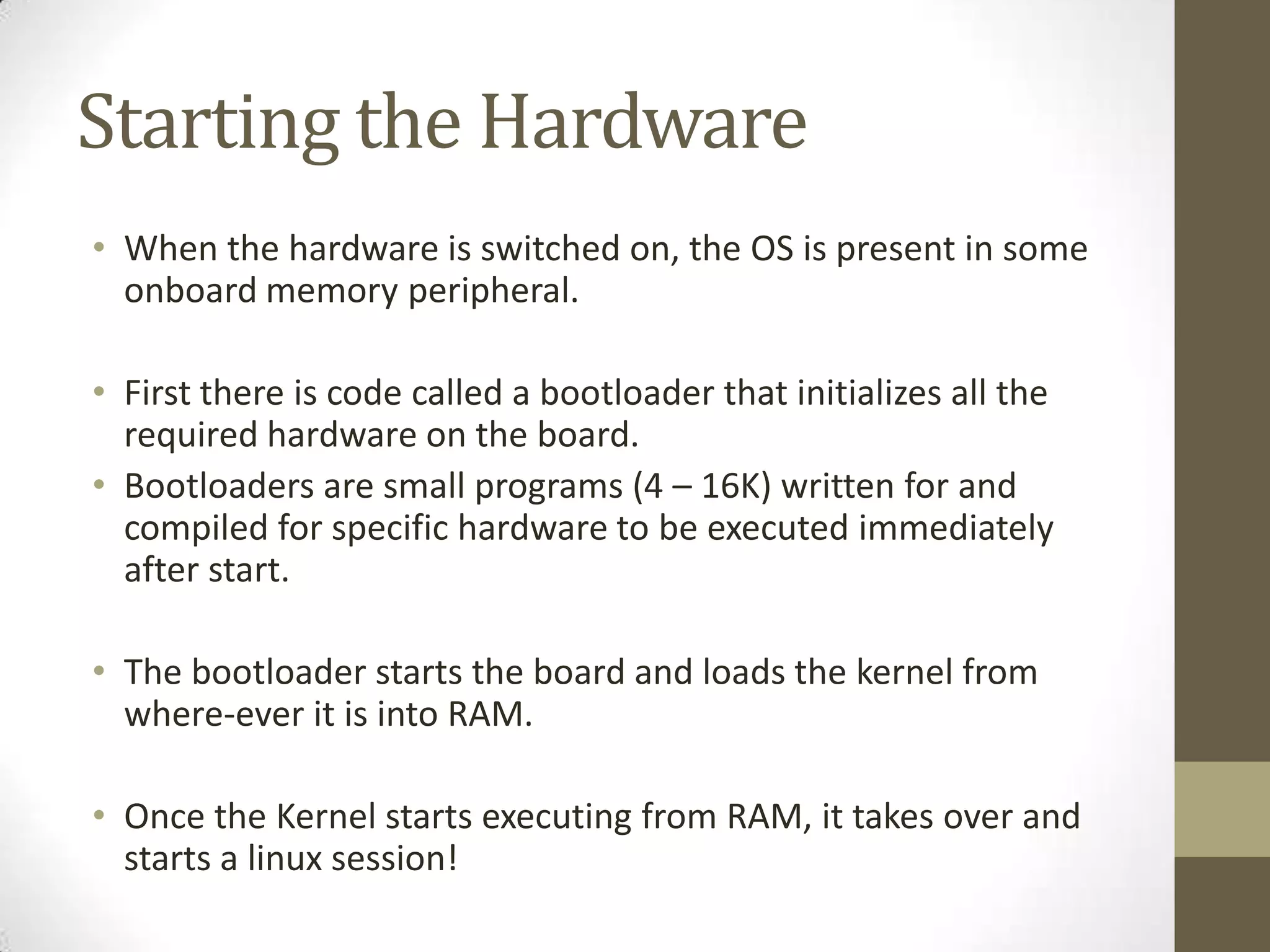 Starting the Hardware

• When the hardware is switched on, the OS is present in some onboard memory peripheral.

• First there is code called a bootloader that initializes all the required hardware on the board.
• Bootloaders are small programs (4 – 16K) written for and compiled for specific hardware to be executed immediately after start.

• The bootloader starts the board and loads the kernel from where-ever it is into RAM.

• Once the Kernel starts executing from RAM, it takes over and starts a linux session!